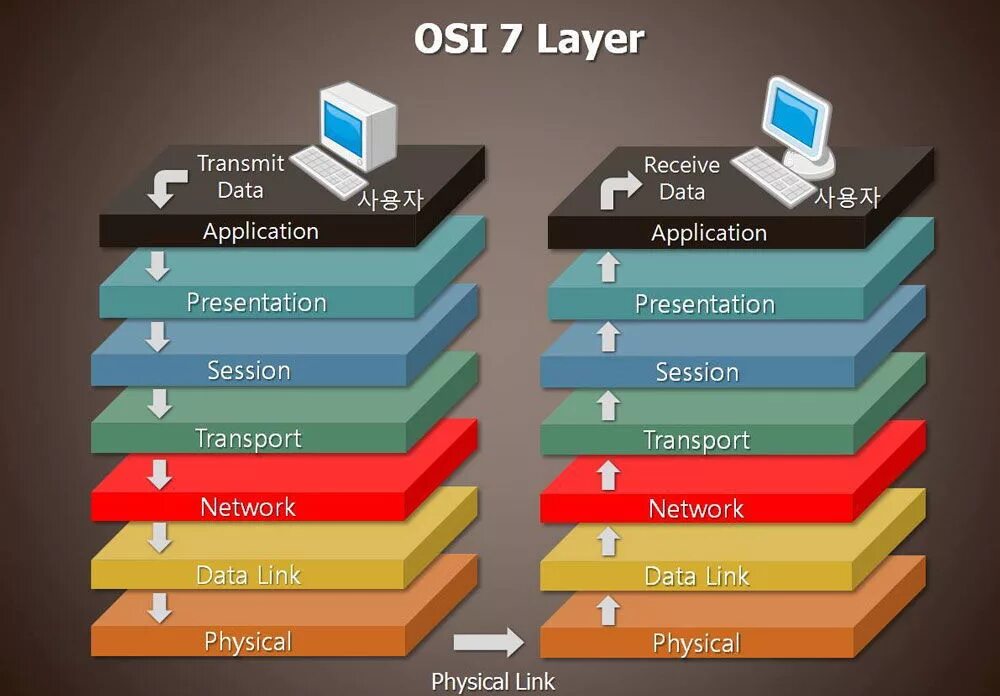 OSI 7 Layer

Transmit Data
사용자
Application
Presentation
Session
Transport
Network
Data Link
Physical

Receive Data
사용자
Application
Presentation
Session
Transport
Network
Data Link
Physical

Physical Link